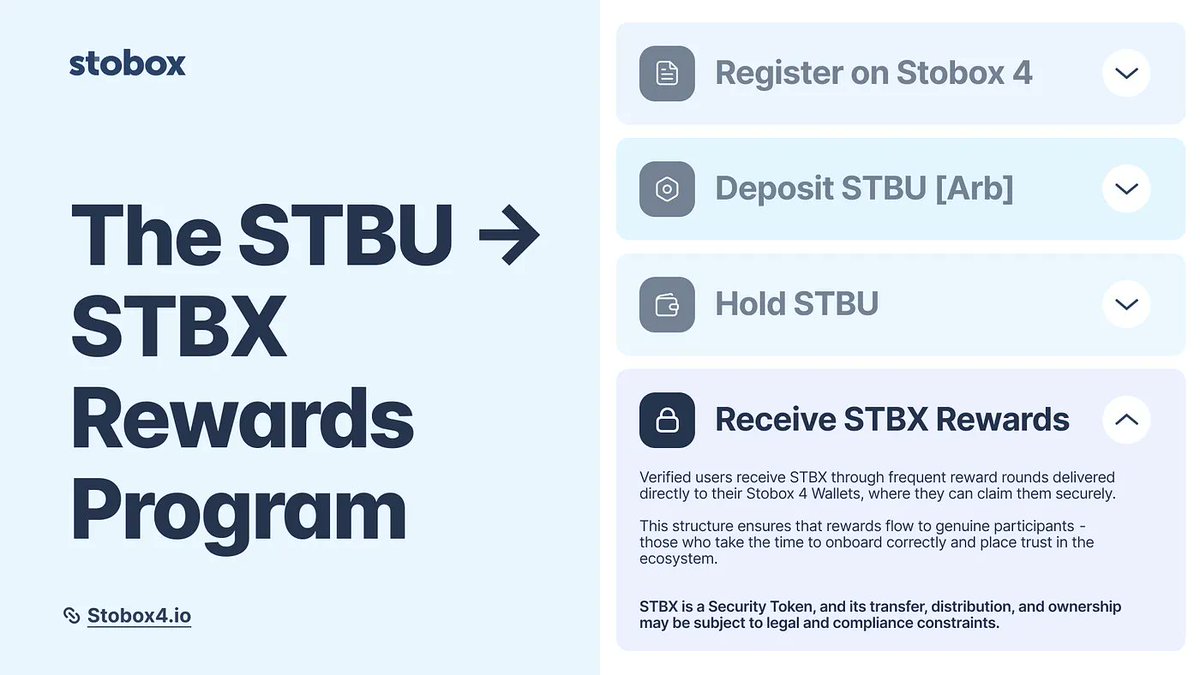 stobox

The STBU → STBX Rewards Program

Stobox4.io

Register on Stobox 4

Deposit STBU [Arb]

Hold STBU

Receive STBX Rewards

Verified users receive STBX through frequent reward rounds delivered directly to their Stobox 4 Wallets, where they can claim them securely.

This structure ensures that rewards flow to genuine participants - those who take the time to onboard correctly and place trust in the ecosystem.

STBX is a Security Token, and its transfer, distribution, and ownership may be subject to legal and compliance constraints.